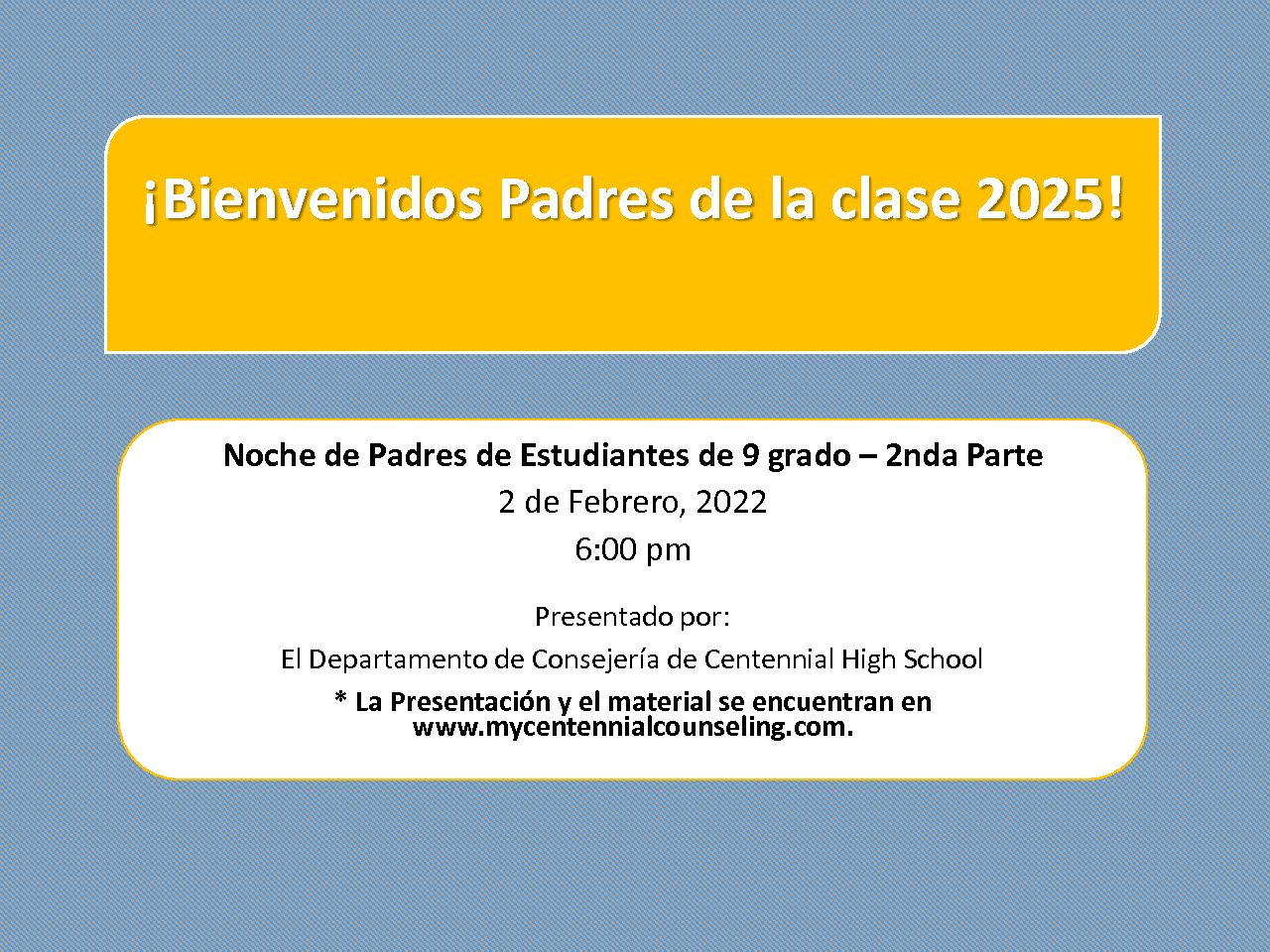 ¡Bienvenidos Padres de la clase 2025!

Noche de Padres de Estudiantes de 9 grado – 2nda Parte
2 de Febrero, 2022
6:00 pm

Presentado por:
El Departamento de Consejería de Centennial High School
* La Presentación y el material se encuentran en www.mycentennialcounseling.com.